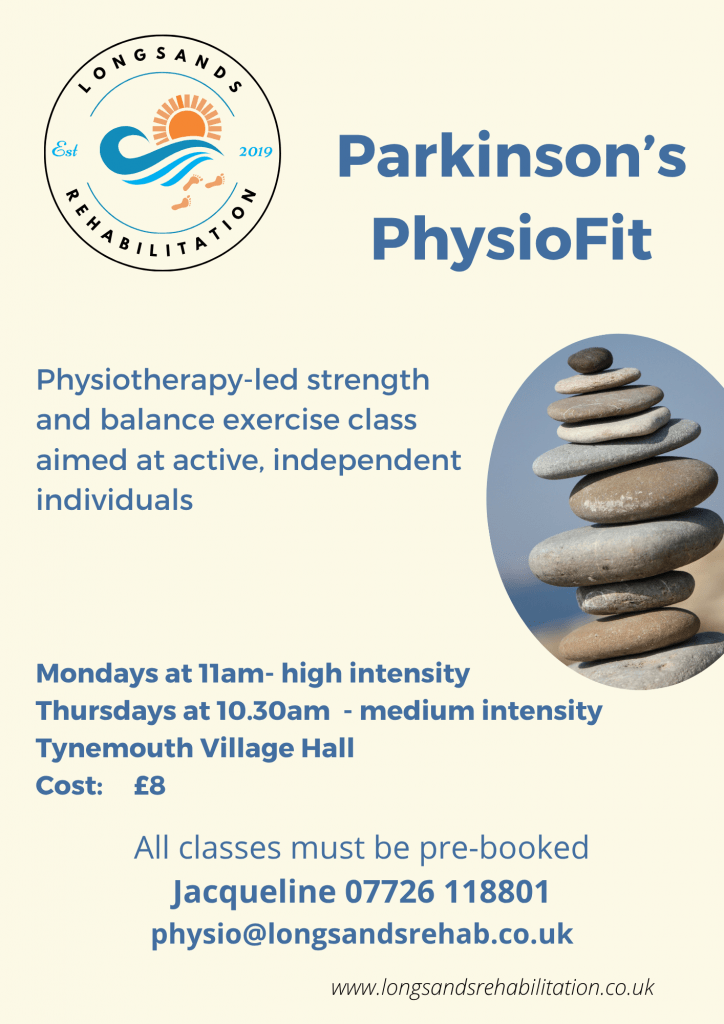 LONGSANDS
Est 2019
REHABILITATION

Parkinson's PhysioFit

Physiotherapy-led strength and balance exercise class aimed at active, independent individuals

Mondays at 11am- high intensity
Thursdays at 10.30am - medium intensity
Tynemouth Village Hall
Cost: £8

All classes must be pre-booked
Jacqueline 07726 118801
physio@longsandsrehab.co.uk

www.longsandsrehabilitation.co.uk